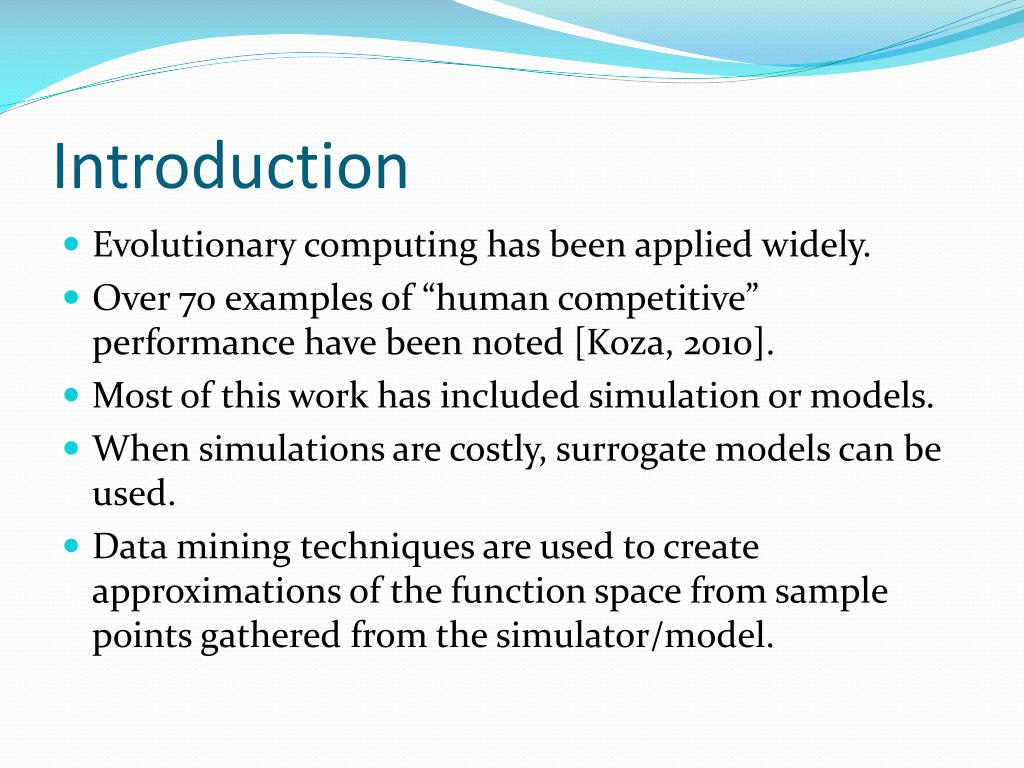 Introduction

- Evolutionary computing has been applied widely.
- Over 70 examples of “human competitive” performance have been noted [Koza, 2010].
- Most of this work has included simulation or models.
- When simulations are costly, surrogate models can be used.
- Data mining techniques are used to create approximations of the function space from sample points gathered from the simulator/model.